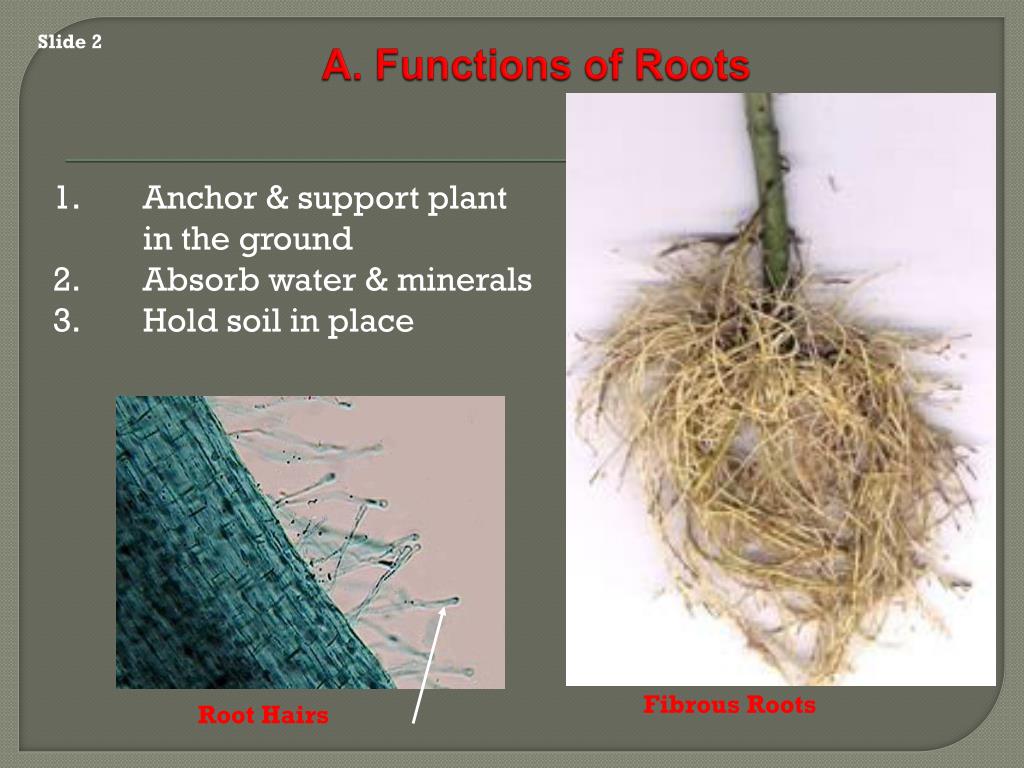 Slide 2

A. Functions of Roots

1. Anchor & support plant in the ground
2. Absorb water & minerals
3. Hold soil in place

Root Hairs

Fibrous Roots